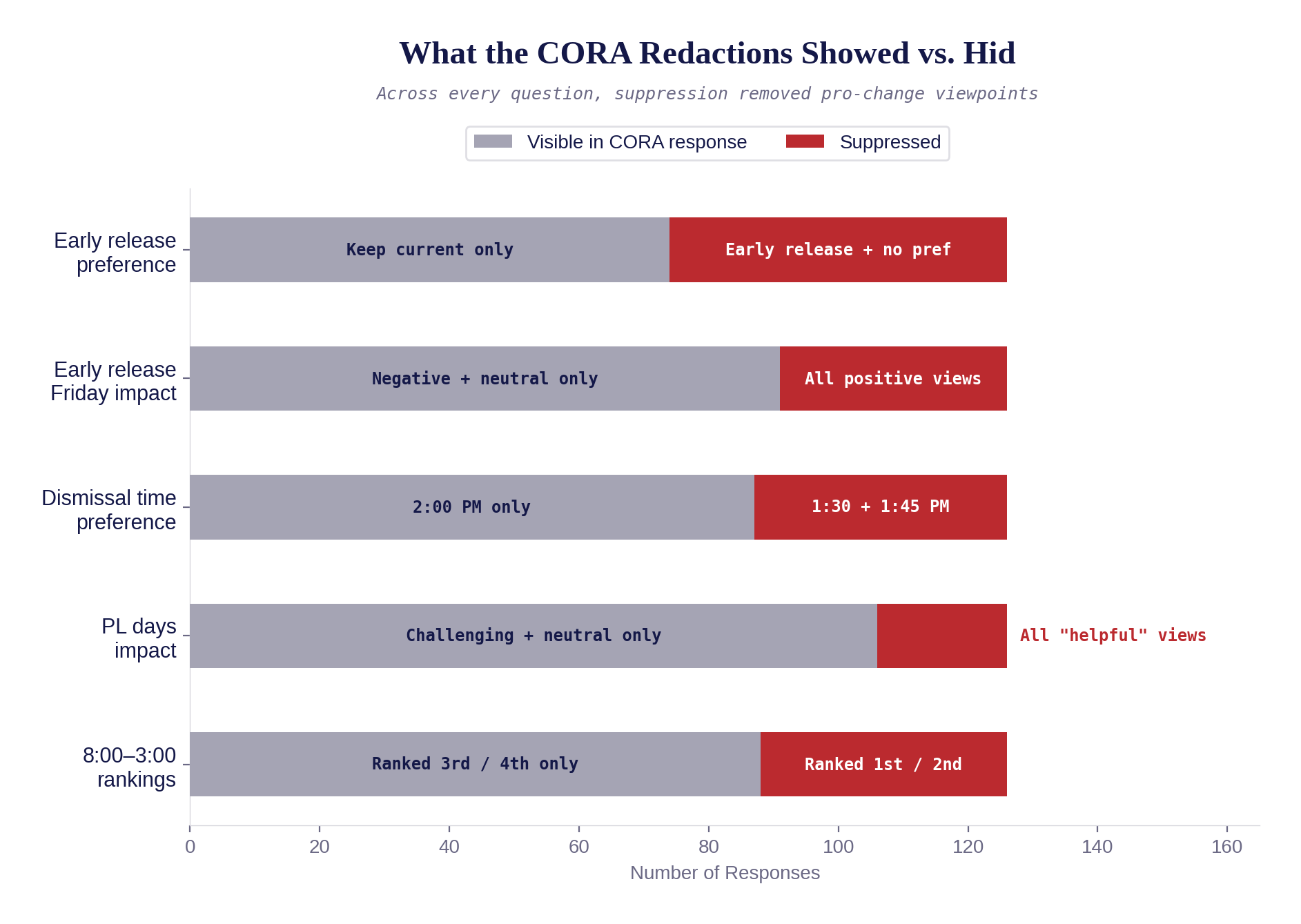 What the CORA Redactions Showed vs. Hid

Across every question, suppression removed pro-change viewpoints

Visible in CORA response
Suppressed

Early release preference
Keep current only
Early release + no pref

Early release Friday impact
Negative + neutral only
All positive views

Dismissal time preference
2:00 PM only
1:30 + 1:45 PM

PL days impact
Challenging + neutral only
All "helpful" views

8:00–3:00 rankings
Ranked 3rd / 4th only
Ranked 1st / 2nd

0
20
40
60
80
100
120
140
160

Number of Responses